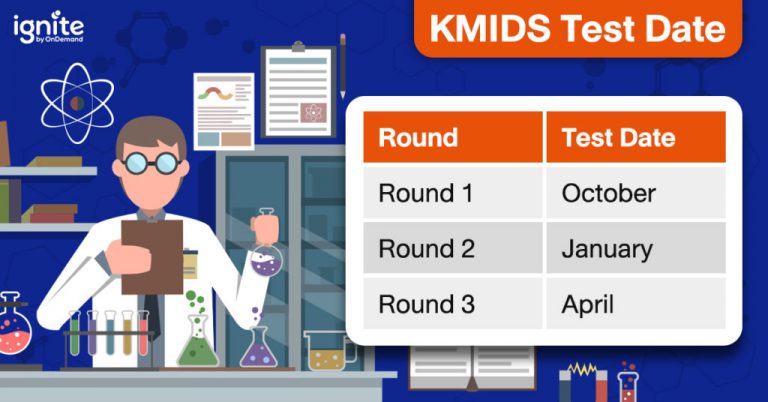 ignite
by OnDemand

KMIDS Test Date

| Round | Test Date |
|---|---|
| Round 1 | October |
| Round 2 | January |
| Round 3 | April |